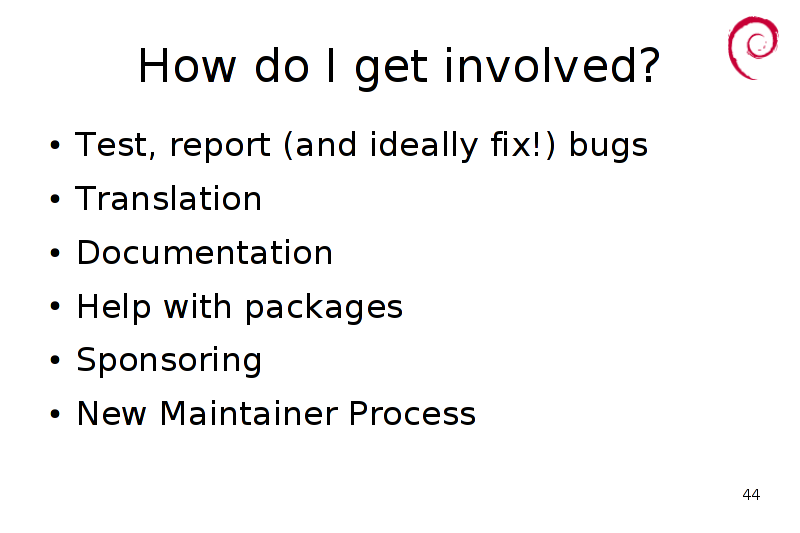 How do I get involved?

• Test, report (and ideally fix!) bugs
• Translation
• Documentation
• Help with packages
• Sponsoring
• New Maintainer Process

44